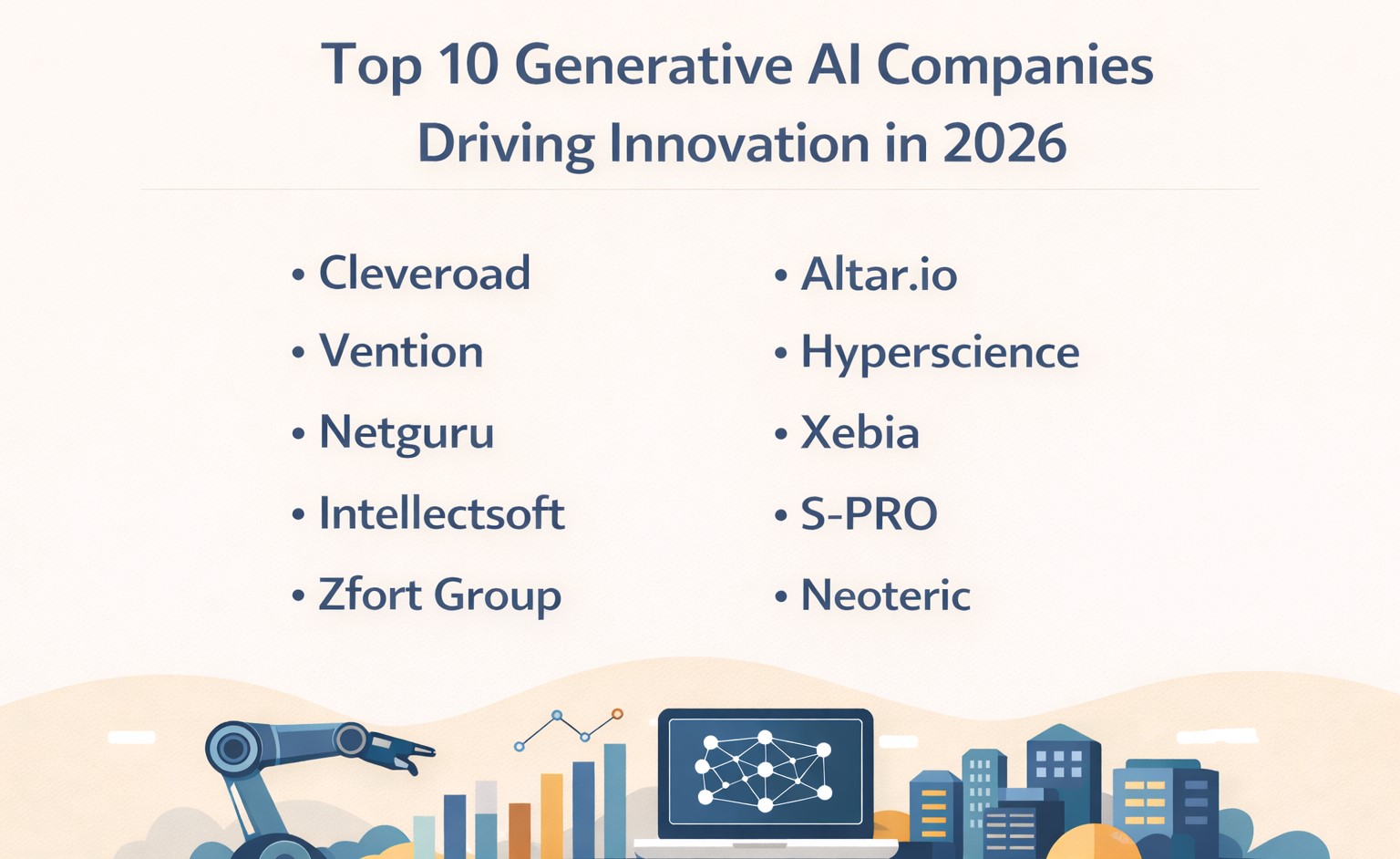 Top 10 Generative AI Companies Driving Innovation in 2026

• Cleveroad
• Vention
• Netguru
• Intellectsoft
• Zfort Group

• Altar.io
• Hyperscience
• Xebia
• S-PRO
• Neoteric